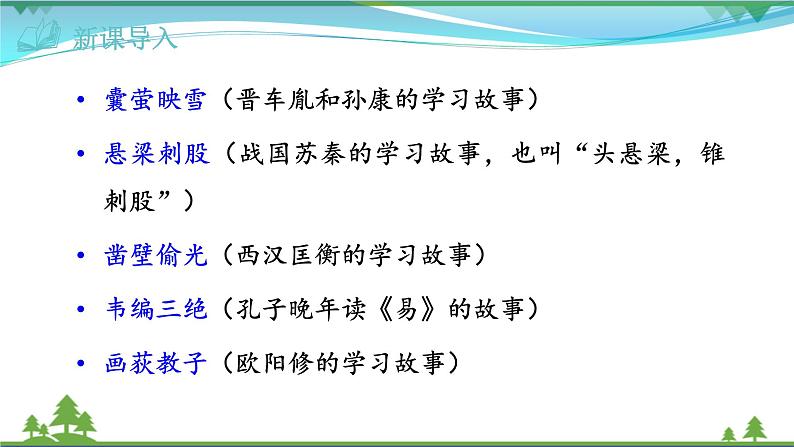 新课导入

• 囊萤映雪（晋车胤和孙康的学习故事）

• 悬梁刺股（战国苏秦的学习故事，也叫“头悬梁，锥刺股”）

• 凿壁偷光（西汉匡衡的学习故事）

• 韦编三绝（孔子晚年读《易》的故事）

• 画荻教子（欧阳修的学习故事）